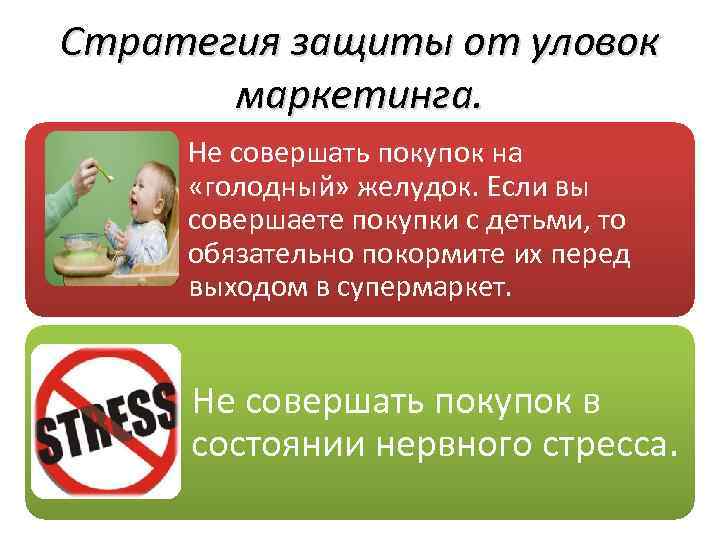 Стратегия защиты от уловок маркетинга.

Не совершать покупок на «голодный» желудок. Если вы совершаете покупки с детьми, то обязательно покормите их перед выходом в супермаркет.

STRESS

Не совершать покупок в состоянии нервного стресса.